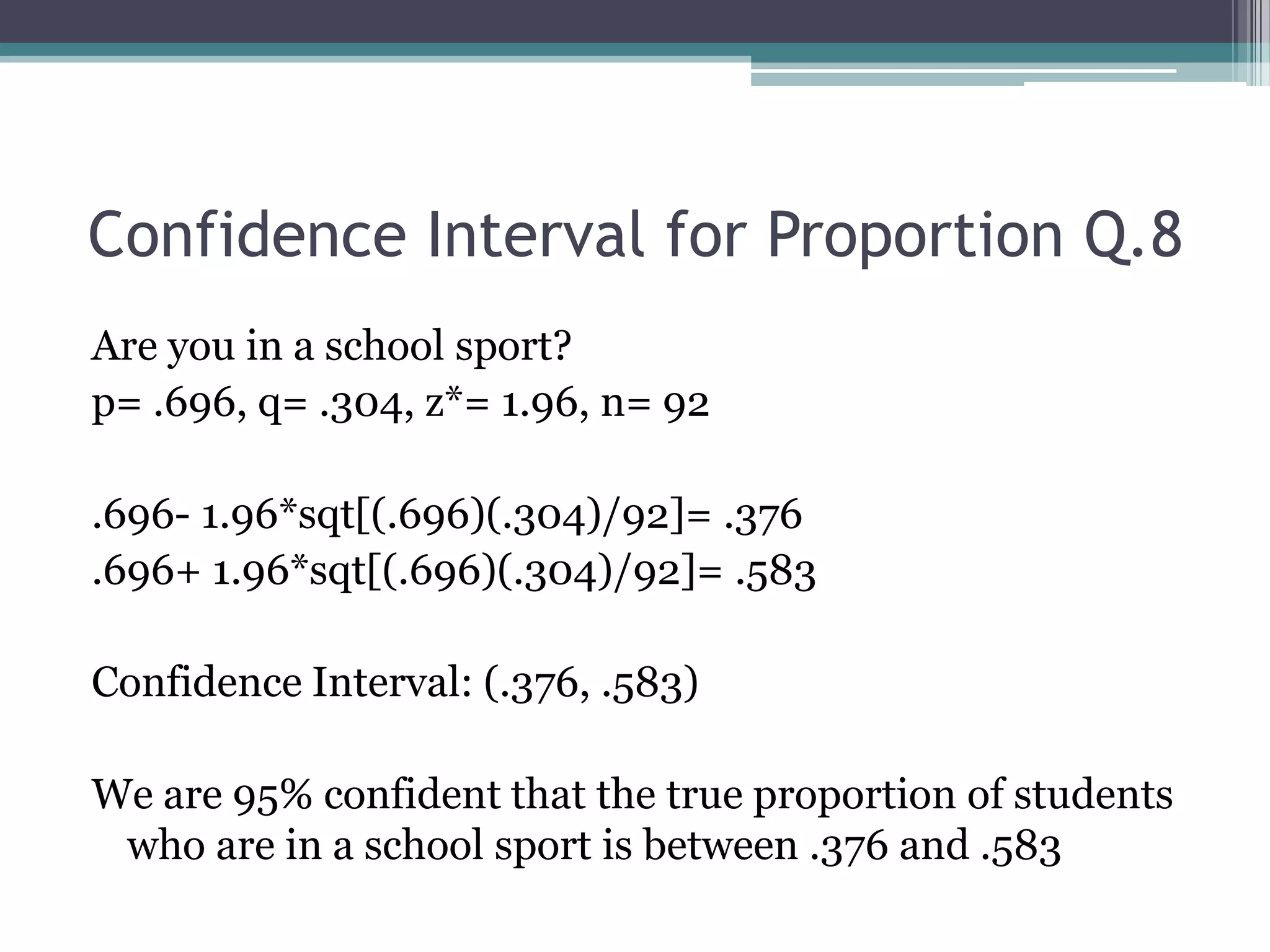 Confidence Interval for Proportion Q.8

Are you in a school sport?
p= .696, q= .304, z*= 1.96, n= 92

.696- 1.96*sqt[(.696)(.304)/92]= .376
.696+ 1.96*sqt[(.696)(.304)/92]= .583

Confidence Interval: (.376, .583)

We are 95% confident that the true proportion of students who are in a school sport is between .376 and .583